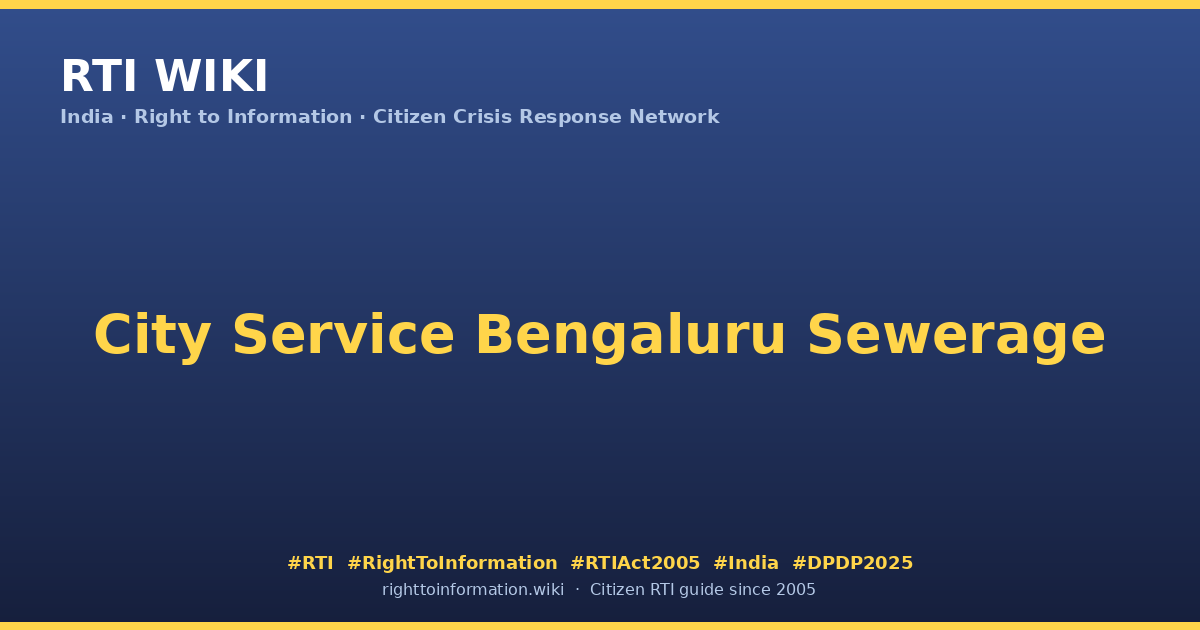 RTI WIKI
India · Right to Information · Citizen Crisis Response Network

City Service Bengaluru Sewerage

#RTI #RightToInformation #RTIAct2005 #India #DPDP2025
righttoinformation.wiki · Citizen RTI guide since 2005